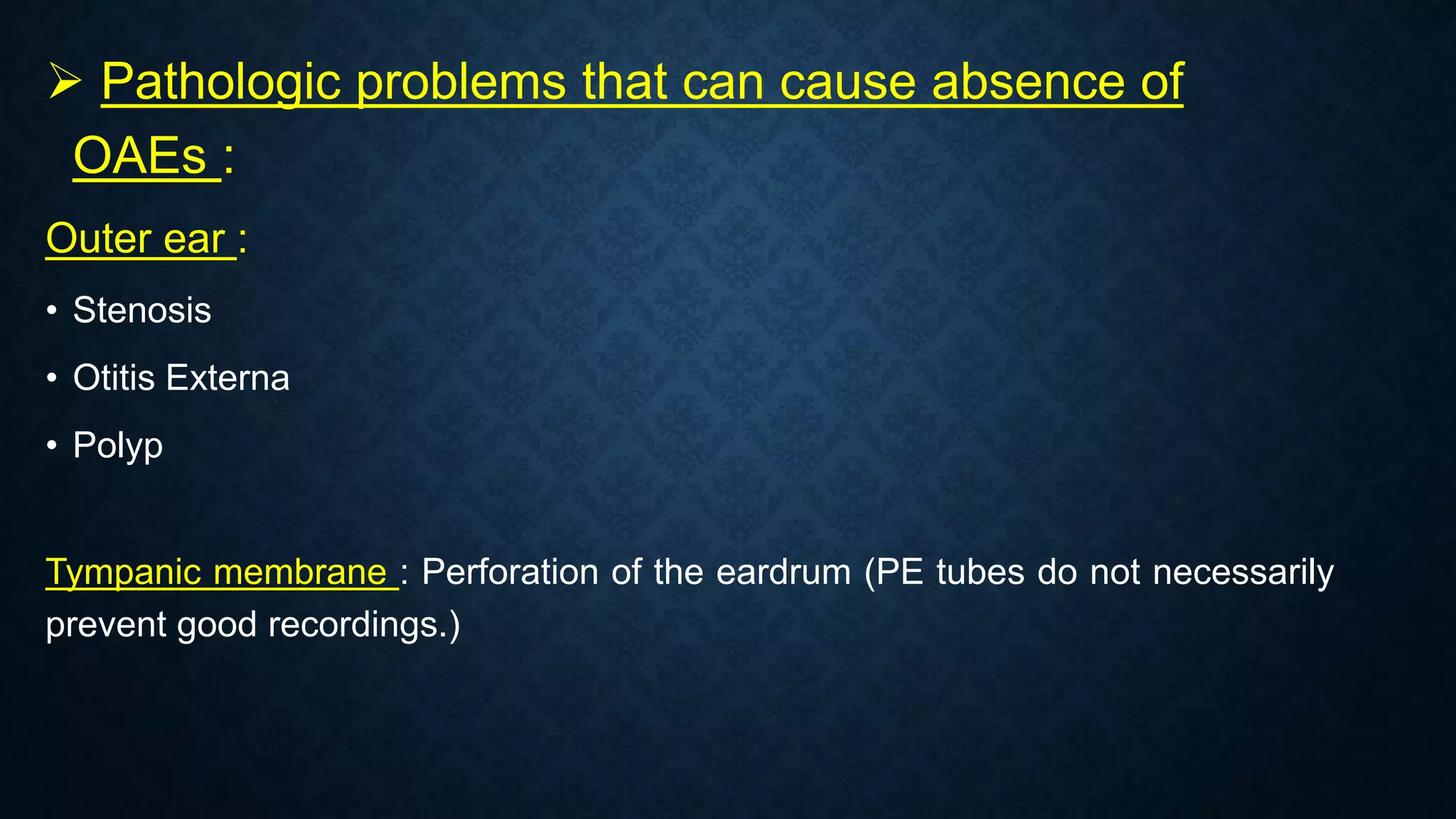 ➢ Pathologic problems that can cause absence of OAEs :

Outer ear :

• Stenosis
• Otitis Externa
• Polyp

Tympanic membrane : Perforation of the eardrum (PE tubes do not necessarily prevent good recordings.)